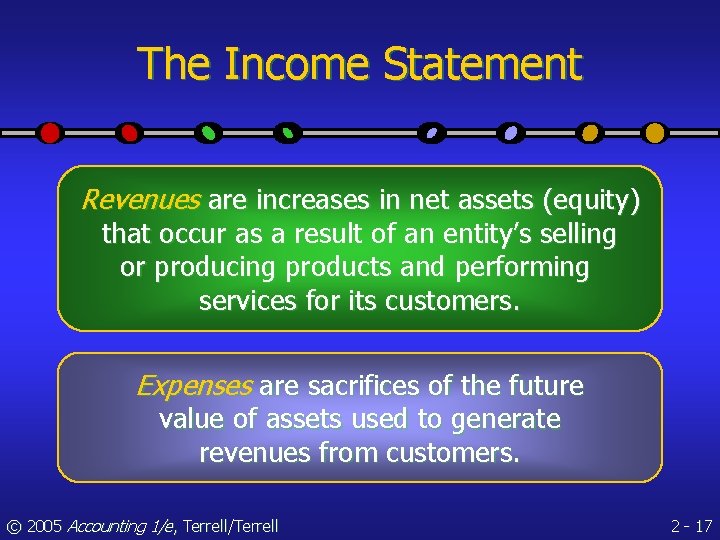 The Income Statement

Revenues are increases in net assets (equity) that occur as a result of an entity's selling or producing products and performing services for its customers.

Expenses are sacrifices of the future value of assets used to generate revenues from customers.

© 2005 Accounting 1/e, Terrell/Terrell

2 - 17